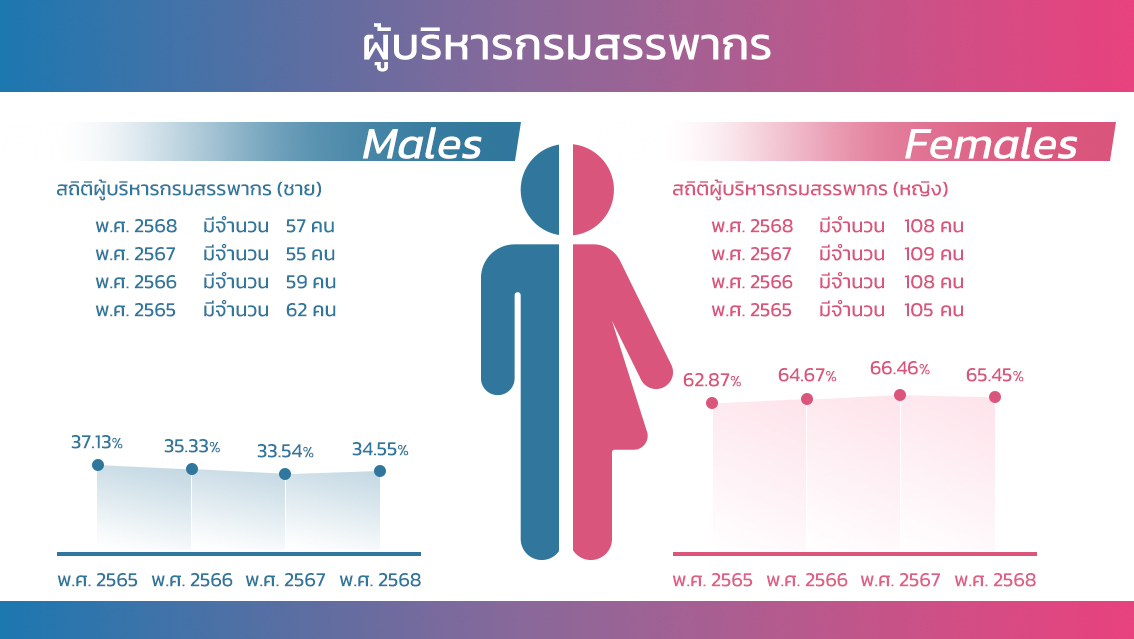 ผู้บริหารกรมสรรพากร

Males

สถิติผู้บริหารกรมสรรพากร (ชาย)

พ.ศ. 2568 มีจำนวน 57 คน
พ.ศ. 2567 มีจำนวน 55 คน
พ.ศ. 2566 มีจำนวน 59 คน
พ.ศ. 2565 มีจำนวน 62 คน

37.13% 35.33% 33.54% 34.55%

พ.ศ. 2565 พ.ศ. 2566 พ.ศ. 2567 พ.ศ. 2568

Females

สถิติผู้บริหารกรมสรรพากร (หญิง)

พ.ศ. 2568 มีจำนวน 108 คน
พ.ศ. 2567 มีจำนวน 109 คน
พ.ศ. 2566 มีจำนวน 108 คน
พ.ศ. 2565 มีจำนวน 105 คน

62.87% 64.67% 66.46% 65.45%

พ.ศ. 2565 พ.ศ. 2566 พ.ศ. 2567 พ.ศ. 2568